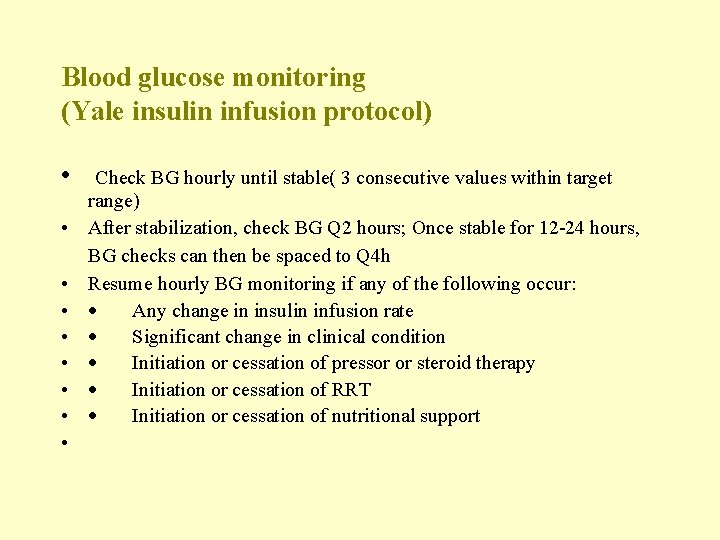 Blood glucose monitoring
(Yale insulin infusion protocol)

• Check BG hourly until stable( 3 consecutive values within target range)
• After stabilization, check BG Q2 hours; Once stable for 12-24 hours, BG checks can then be spaced to Q4h
• Resume hourly BG monitoring if any of the following occur:
• • Any change in insulin infusion rate
• • Significant change in clinical condition
• • Initiation or cessation of pressor or steroid therapy
• • Initiation or cessation of RRT
• • Initiation or cessation of nutritional support
•